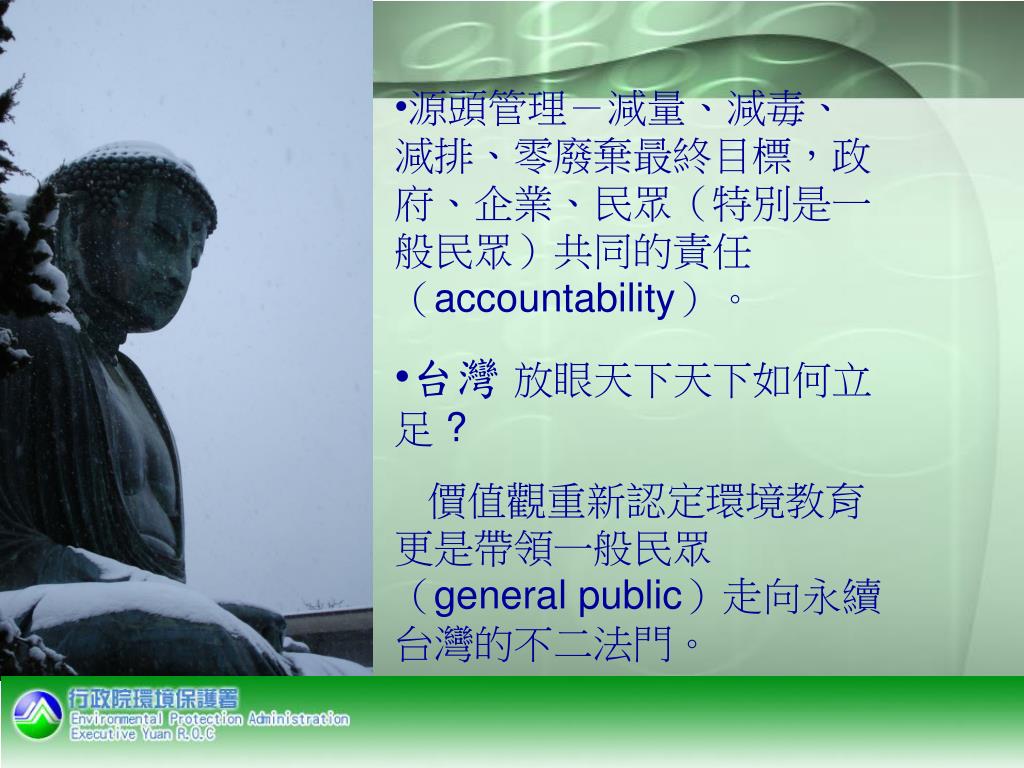 •源頭管理－減量、減毒、減排、零廢棄最終目標，政府、企業、民眾（特別是一般民眾）共同的責任（accountability）。

•台灣 放眼天下天下如何立足？

價值觀重新認定環境教育更是帶領一般民眾（general public）走向永續台灣的不二法門。

行政院環境保護署
Environmental Protection Administration
Executive Yuan R.O.C